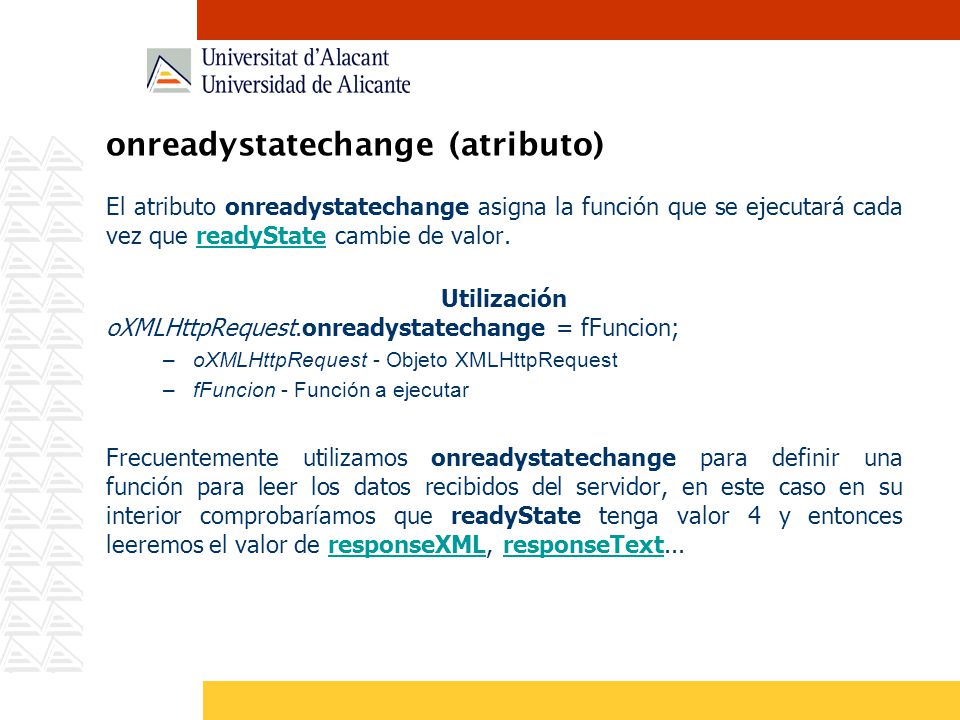 Universitat d'Alacant
Universidad de Alicante

onreadystatechange (atributo)

El atributo onreadystatechange asigna la función que se ejecutará cada vez que readyState cambie de valor.

Utilización

oXMLHttpRequest.onreadystatechange = fFuncion;

– oXMLHttpRequest - Objeto XMLHttpRequest
– fFuncion - Función a ejecutar

Frecuentemente utilizamos onreadystatechange para definir una función para leer los datos recibidos del servidor, en este caso en su interior comprobaríamos que readyState tenga valor 4 y entonces leeremos el valor de responseXML, responseText...